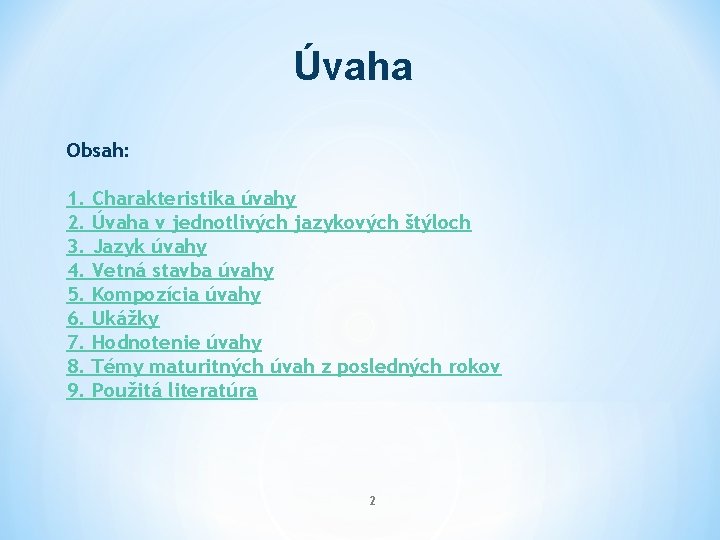 Úvaha

Obsah:

1. Charakteristika úvahy
2. Úvaha v jednotlivých jazykových štýloch
3. Jazyk úvahy
4. Vetná stavba úvahy
5. Kompozícia úvahy
6. Ukážky
7. Hodnotenie úvahy
8. Témy maturitných úvah z posledných rokov
9. Použitá literatúra

2